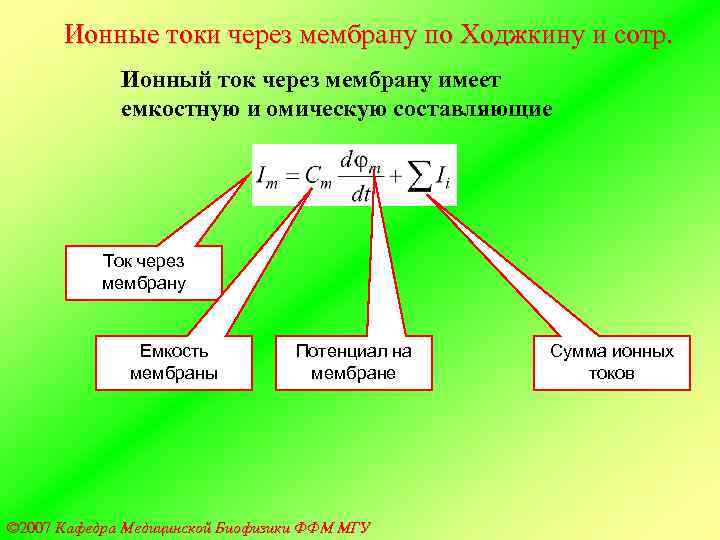 Ионные токи через мембрану по Ходжкину и сотр.

Ионный ток через мембрану имеет емкостную и омическую составляющие

$I_m = C_m \frac{d\varphi_m}{dt} + \sum I_i$

Ток через мембрану

Емкость мембраны

Потенциал на мембране

Сумма ионных токов

©2007 Кафедра Медицинской Биофизики ФФМ МГУ